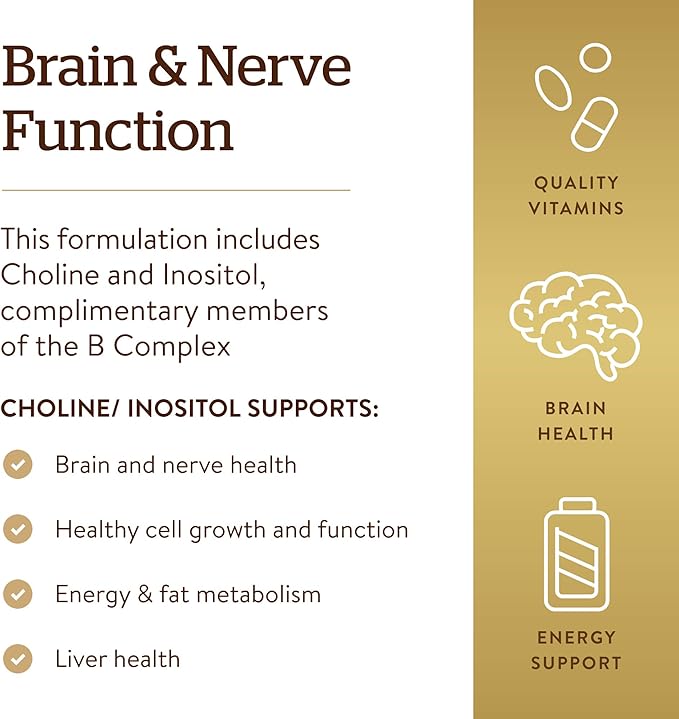 Brain & Nerve Function

This formulation includes Choline and Inositol, complimentary members of the B Complex

CHOLINE/ INOSITOL SUPPORTS:

Brain and nerve health

Healthy cell growth and function

Energy & fat metabolism

Liver health

QUALITY VITAMINS

BRAIN HEALTH

ENERGY SUPPORT